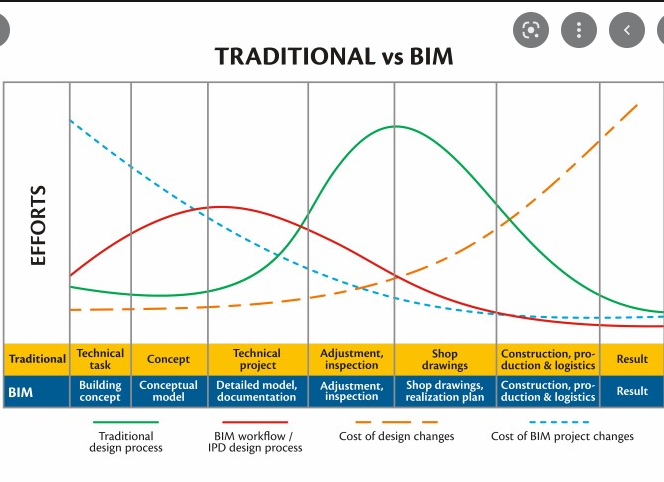 TRADITIONAL vs BIM

EFFORTS

| Traditional | Technical task | Concept | Technical project | Adjustment, inspection | Shop drawings | Construction, production & logistics | Result |
|---|---|---|---|---|---|---|---|
| BIM | Building concept | Conceptual model | Detailed model, documentation | Adjustment, inspection | Shop drawings, realization plan | Construction, production & logistics | Result |

Traditional design process

BIM workflow / IPD design process

Cost of design changes

Cost of BIM project changes